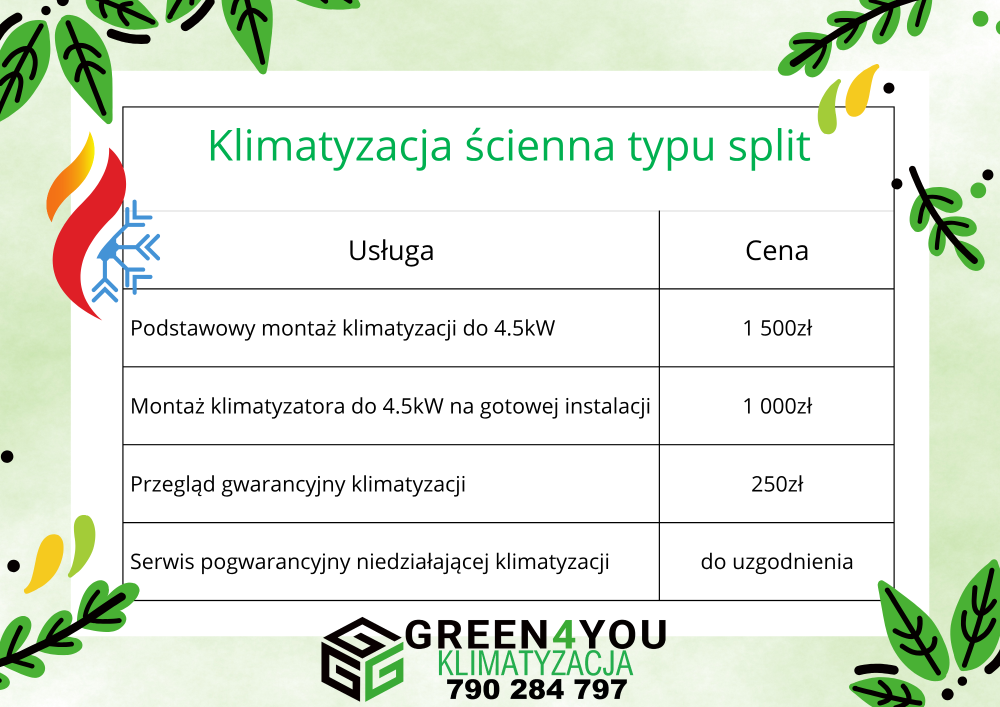 Klimatyzacja ścienna typu split

| Usługa | Cena |
|---|---|
| Podstawowy montaż klimatyzacji do 4.5kW | 1 500zł |
| Montaż klimatyzatora do 4.5kW na gotowej instalacji | 1 000zł |
| Przegląd gwarancyjny klimatyzacji | 250zł |
| Serwis pogwarancyjny niedziałającej klimatyzacji | do uzgodnienia |

GREEN4YOU
KLIMATYZACJA
790 284 797